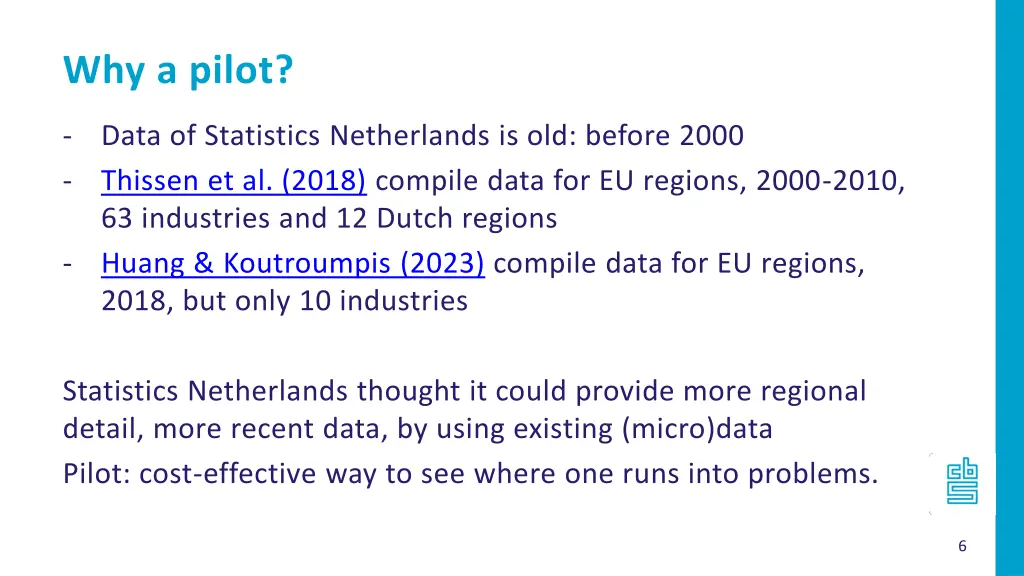 Why a pilot?

- Data of Statistics Netherlands is old: before 2000
- Thissen et al. (2018) compile data for EU regions, 2000-2010, 63 industries and 12 Dutch regions
- Huang & Koutroumpis (2023) compile data for EU regions, 2018, but only 10 industries

Statistics Netherlands thought it could provide more regional detail, more recent data, by using existing (micro)data

Pilot: cost-effective way to see where one runs into problems.

6